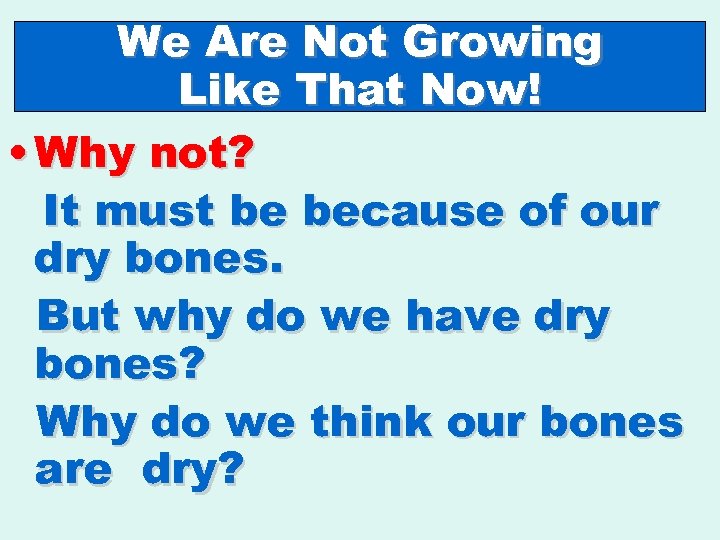 We Are Not Growing Like That Now!

• Why not?

It must be because of our dry bones.

But why do we have dry bones?

Why do we think our bones are dry?